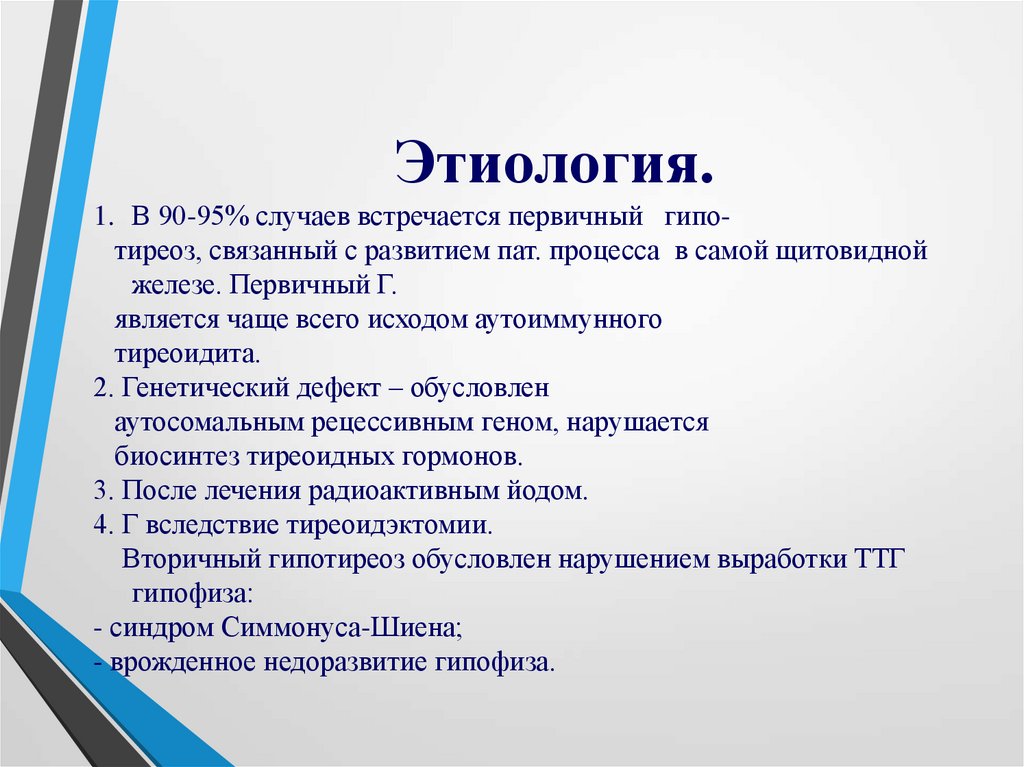 Этиология.

1. В 90-95% случаев встречается первичный гипотиреоз, связанный с развитием пат. процесса в самой щитовидной железе. Первичный Г. является чаще всего исходом аутоиммунного тиреоидита.
2. Генетический дефект – обусловлен аутосомальным рецессивным геном, нарушается биосинтез тиреоидных гормонов.
3. После лечения радиоактивным йодом.
4. Г вследствие тиреоидэктомии.
Вторичный гипотиреоз обусловлен нарушением выработки ТТГ гипофиза:
- синдром Симмонуса-Шиена;
- врожденное недоразвитие гипофиза.